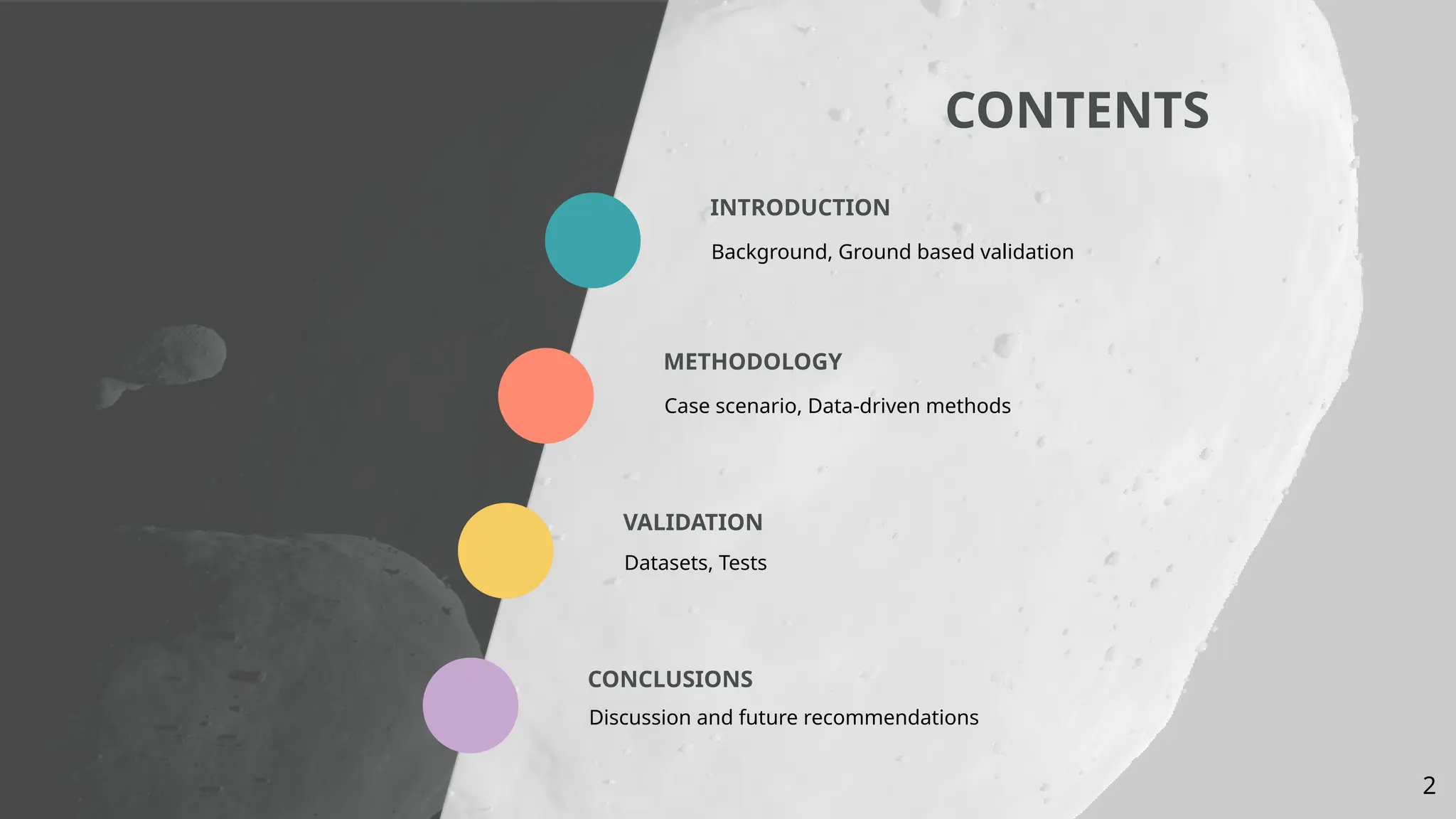 CONTENTS

INTRODUCTION

Background, Ground based validation

METHODOLOGY

Case scenario, Data-driven methods

VALIDATION

Datasets, Tests

CONCLUSIONS

Discussion and future recommendations

2